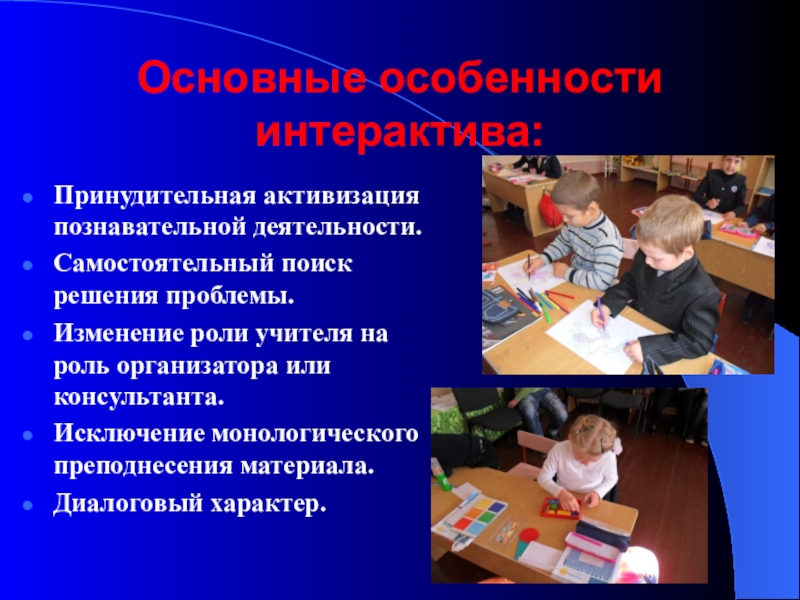 Основные особенности интерактива:

- Принудительная активизация познавательной деятельности.
- Самостоятельный поиск решения проблемы.
- Изменение роли учителя на роль организатора или консультанта.
- Исключение монологического преподнесения материала.
- Диалоговый характер.